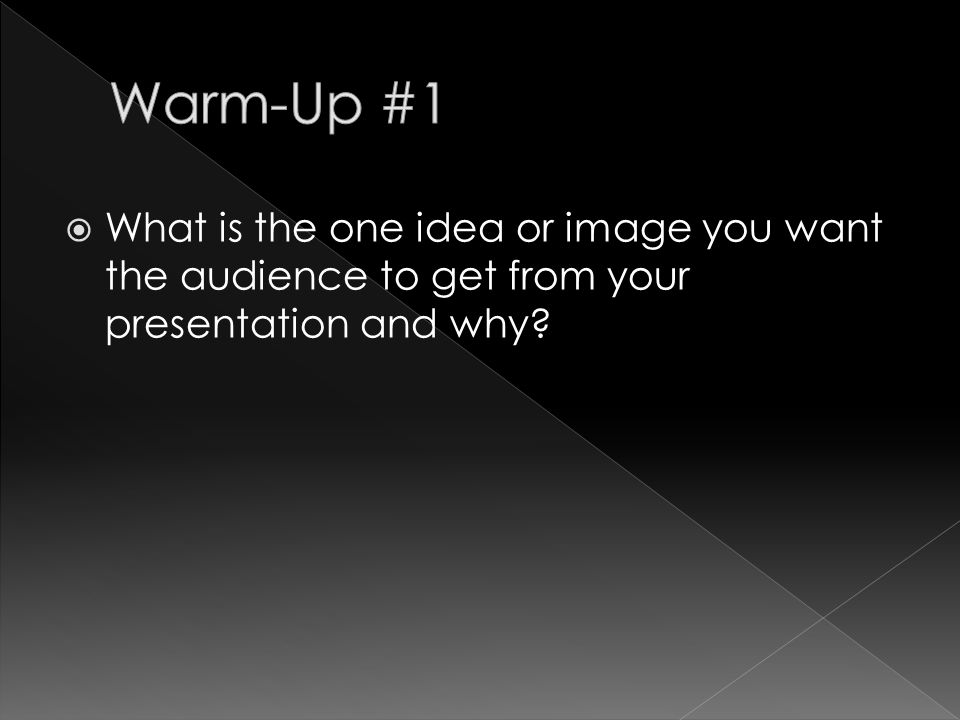 Warm-Up #1

What is the one idea or image you want the audience to get from your presentation and why?